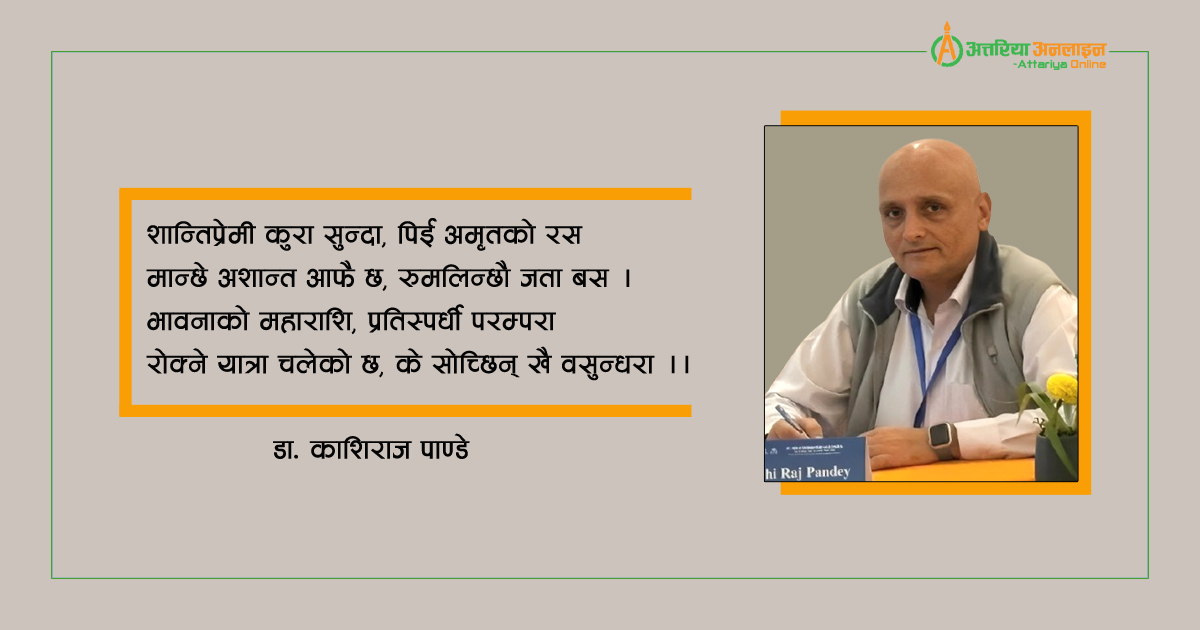 अत्तरिया अनलाइन
-Attariya Online

शान्तिप्रेमी कुरा सुन्दा, पिई अमृतको रस
मान्छे अशान्त आफै छ, रुमलिन्छौ जता बस ।
भावनाको महाराशि, प्रतिस्पर्धी परम्परा
रोक्ने यात्रा चलेको छ, के सोच्छिन् खै वसुन्धरा ।।

डा. काशिराज पाण्डे

hi Raj Pandey